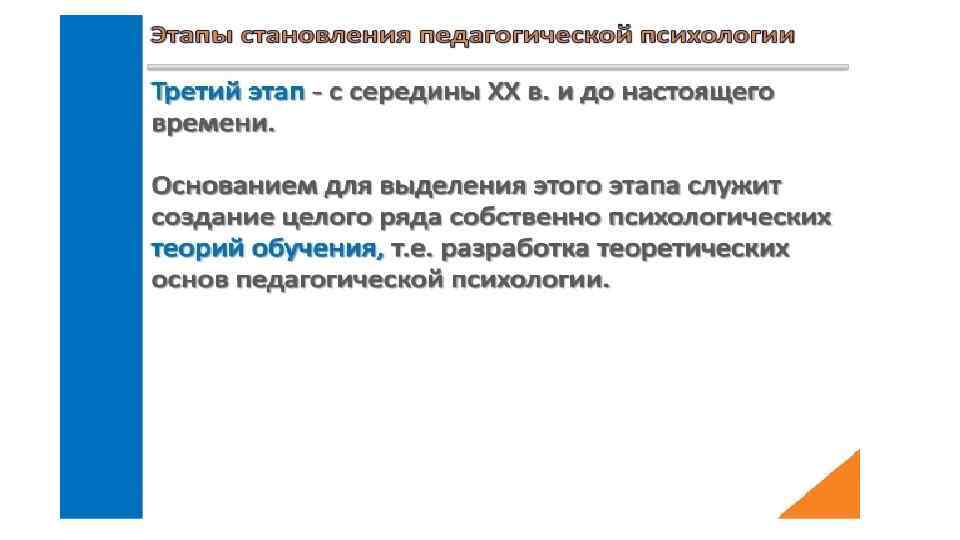 Этапы становления педагогической психологии

Третий этап - с середины XX в. и до настоящего времени.

Основанием для выделения этого этапа служит создание целого ряда собственно психологических теорий обучения, т.е. разработка теоретических основ педагогической психологии.